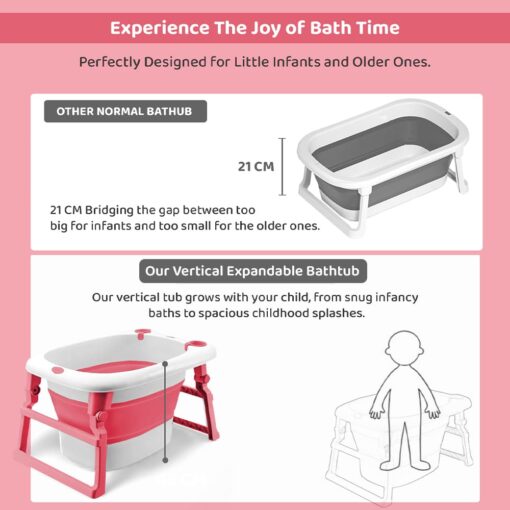 Experience The Joy of Bath Time

Perfectly Designed for Little Infants and Older Ones.

OTHER NORMAL BATHUB

21 CM

21 CM Bridging the gap between too big for infants and too small for the older ones.

Our Vertical Expandable Bathtub

Our vertical tub grows with your child, from snug infancy baths to spacious childhood splashes.